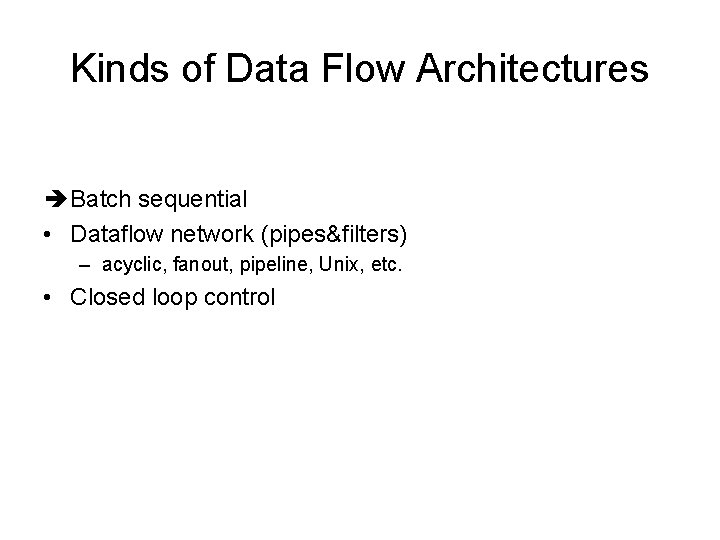 Kinds of Data Flow Architectures

➔Batch sequential
• Dataflow network (pipes&filters)
– acyclic, fanout, pipeline, Unix, etc.
• Closed loop control